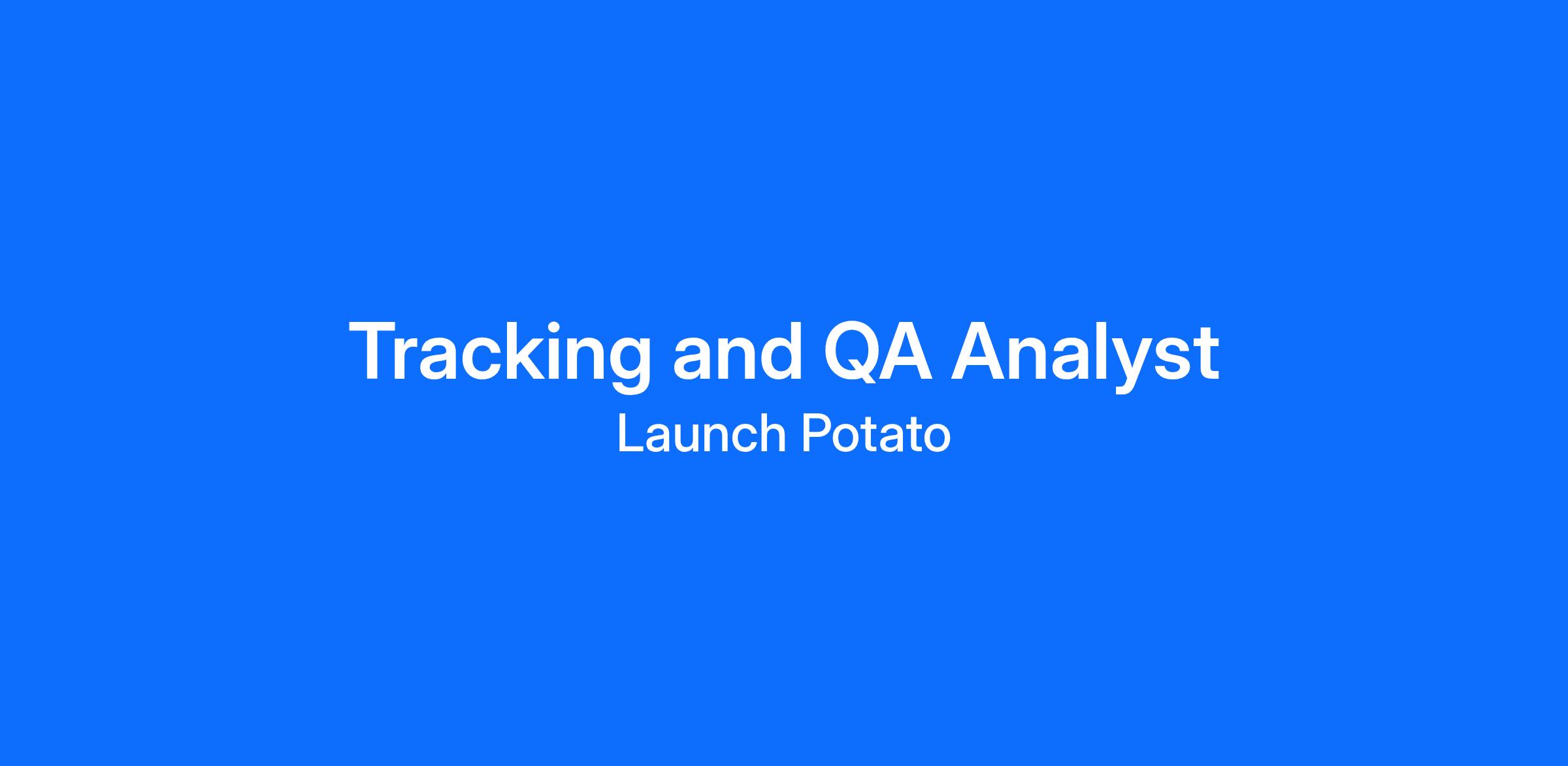 Tracking and QA Analyst

Launch Potato